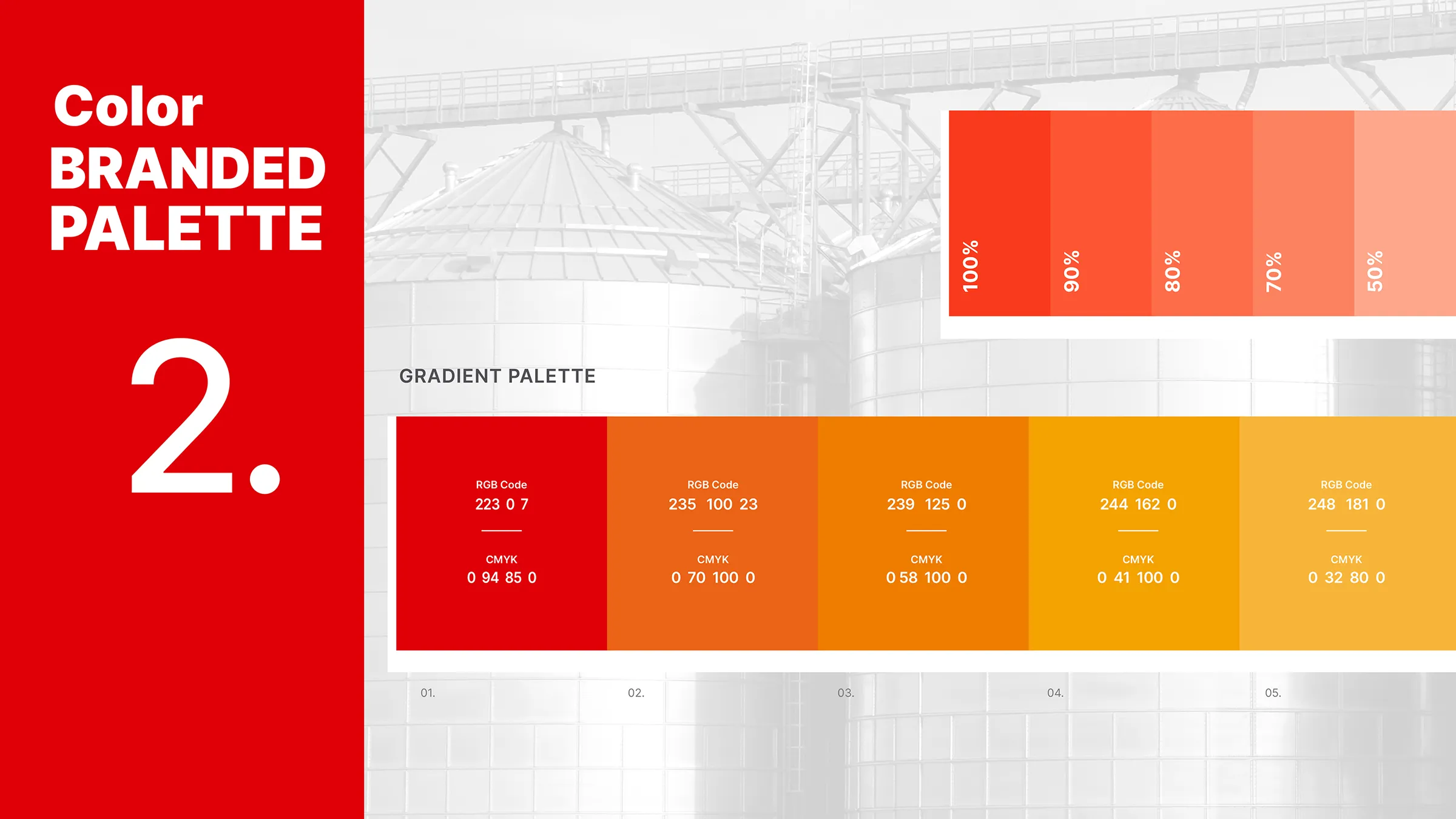 Color
BRANDED
PALETTE

2.

100%
90%
80%
70%
50%

GRADIENT PALETTE

RGB Code
223 0 7

CMYK
0 94 85 0

RGB Code
235 100 23

CMYK
0 70 100 0

RGB Code
239 125 0

CMYK
0 58 100 0

RGB Code
244 162 0

CMYK
0 41 100 0

RGB Code
248 181 0

CMYK
0 32 80 0

01.
02.
03.
04.
05.